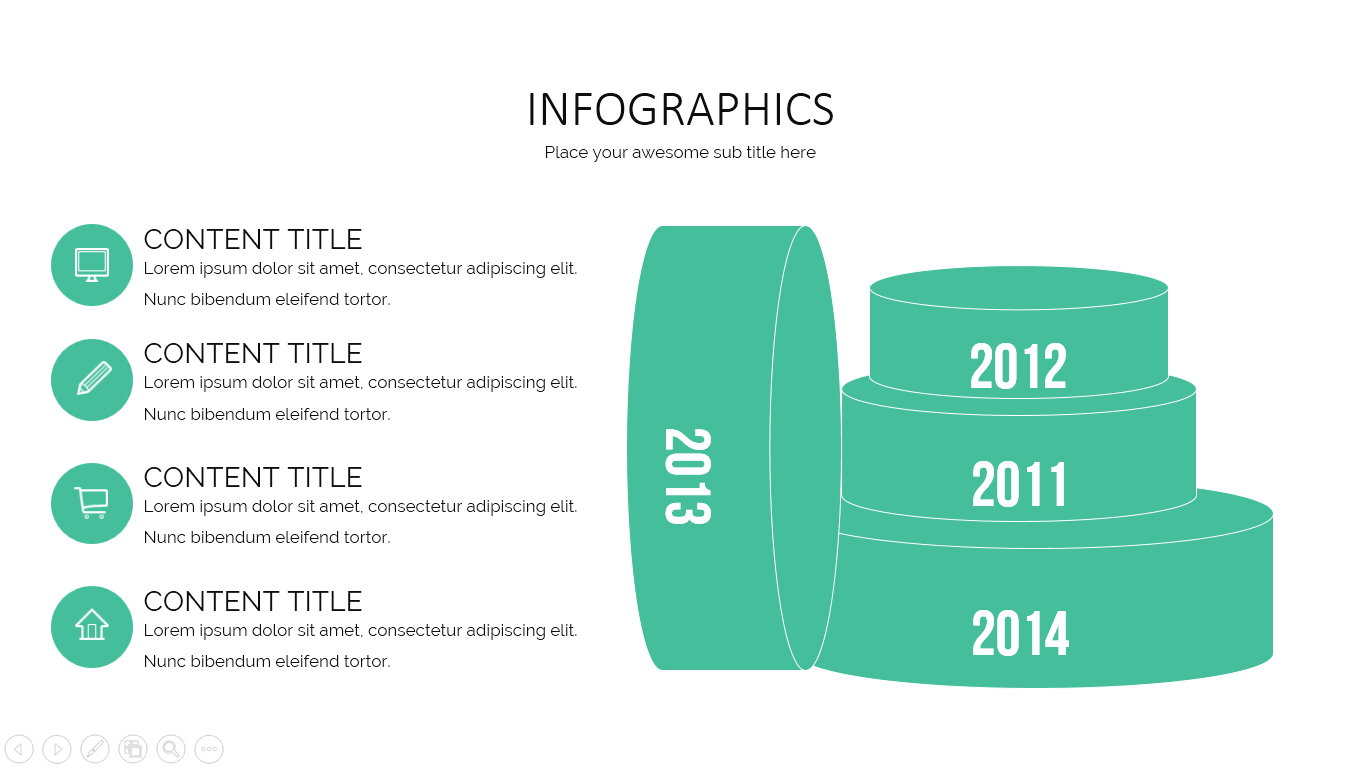 INFOGRAPHICS

Place your awesome sub title here

CONTENT TITLE
Lorem ipsum dolor sit amet, consectetur adipiscing elit. Nunc bibendum eleifend tortor.

CONTENT TITLE
Lorem ipsum dolor sit amet, consectetur adipiscing elit. Nunc bibendum eleifend tortor.

CONTENT TITLE
Lorem ipsum dolor sit amet, consectetur adipiscing elit. Nunc bibendum eleifend tortor.

CONTENT TITLE
Lorem ipsum dolor sit amet, consectetur adipiscing elit. Nunc bibendum eleifend tortor.

2013

2012

2011

2014